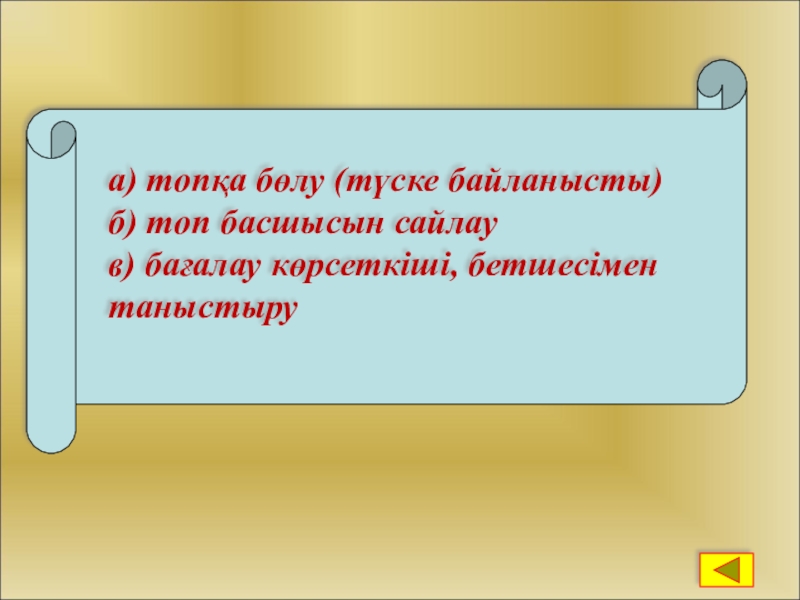 а) топқа бөлу (түске байланысты)
б) топ басшысын сайлау
в) бағалау көрсеткіші, бетшесімен таныстыру